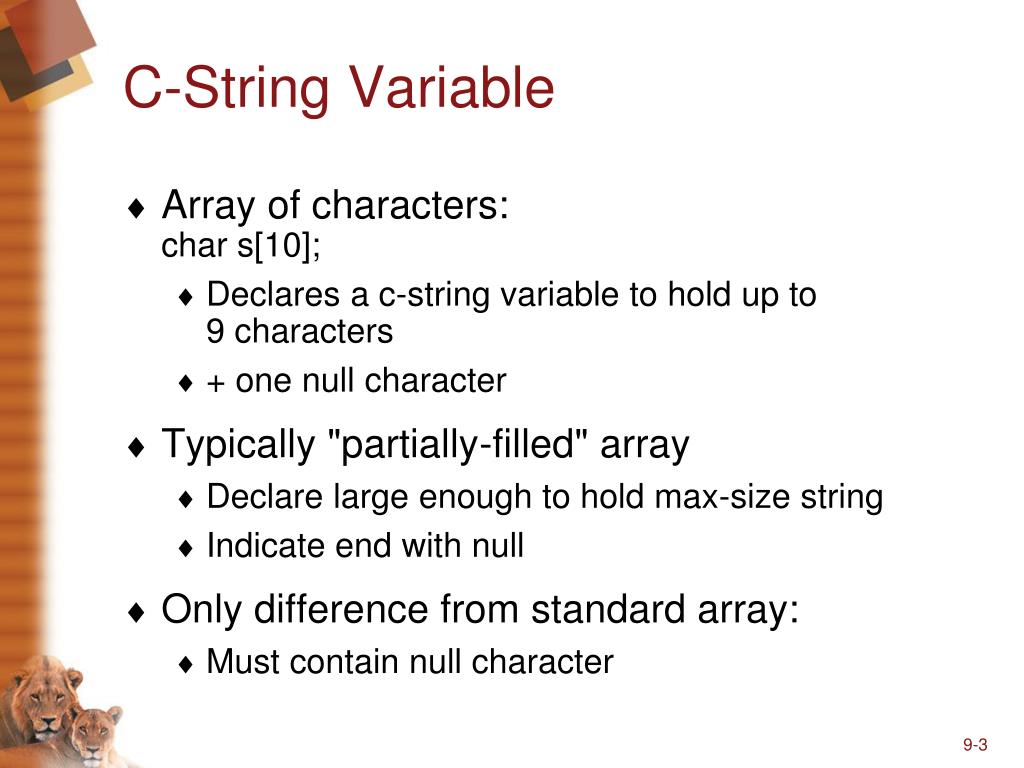 C-String Variable

♦ Array of characters:
char s[10];

♦ Declares a c-string variable to hold up to 9 characters

♦ + one null character

♦ Typically "partially-filled" array

♦ Declare large enough to hold max-size string

♦ Indicate end with null

♦ Only difference from standard array:

♦ Must contain null character

9-3